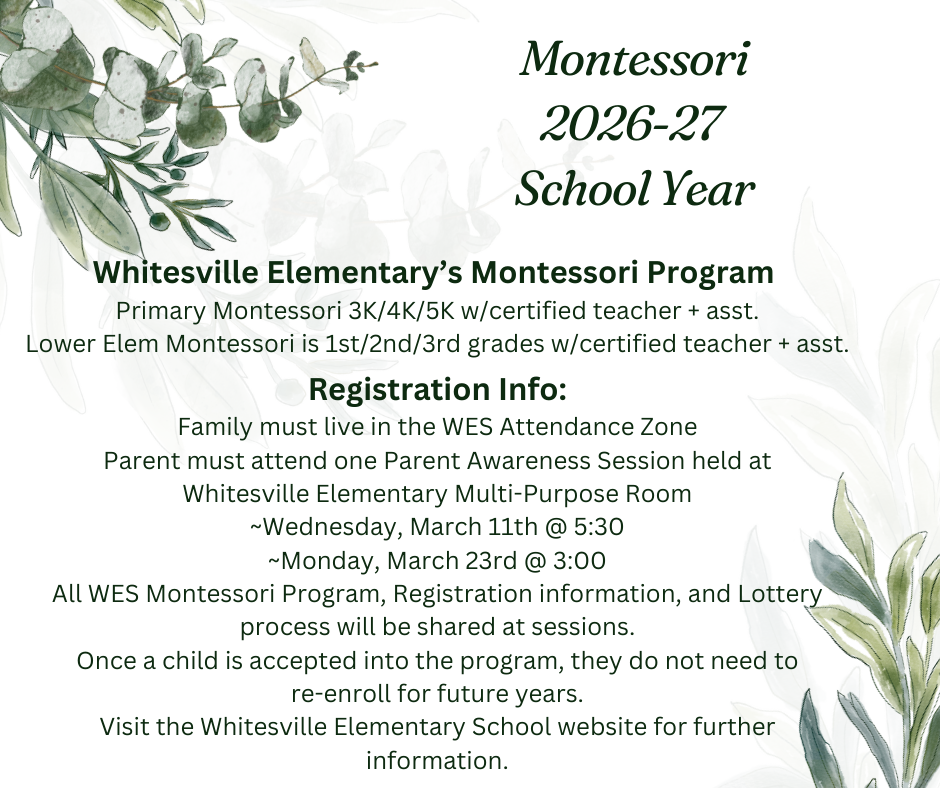 Montessori
2026-27
School Year

Whitesville Elementary's Montessori Program
Primary Montessori 3K/4K/5K w/certified teacher + asst.
Lower Elem Montessori is 1st/2nd/3rd grades w/certified teacher + asst.

Registration Info:
Family must live in the WES Attendance Zone
Parent must attend one Parent Awareness Session held at Whitesville Elementary Multi-Purpose Room
~Wednesday, March 11th @ 5:30
~Monday, March 23rd @ 3:00
All WES Montessori Program, Registration information, and Lottery process will be shared at sessions.
Once a child is accepted into the program, they do not need to re-enroll for future years.
Visit the Whitesville Elementary School website for further information.